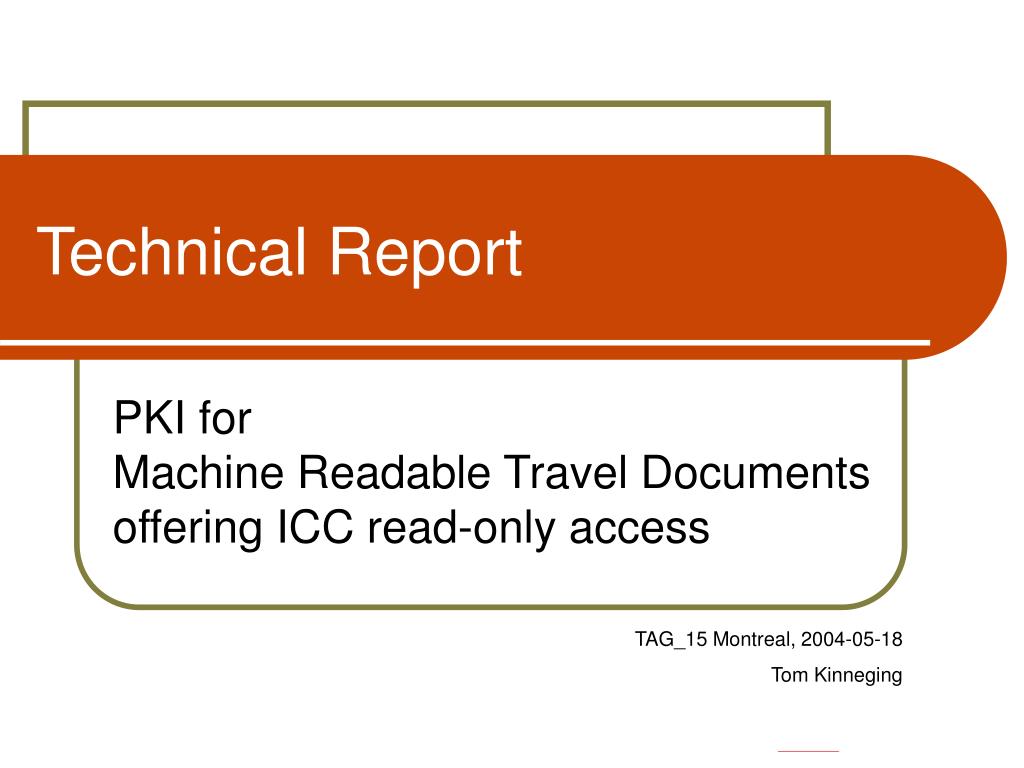 Technical Report

PKI for
Machine Readable Travel Documents offering ICC read-only access

TAG_15 Montreal, 2004-05-18

Tom Kinneging